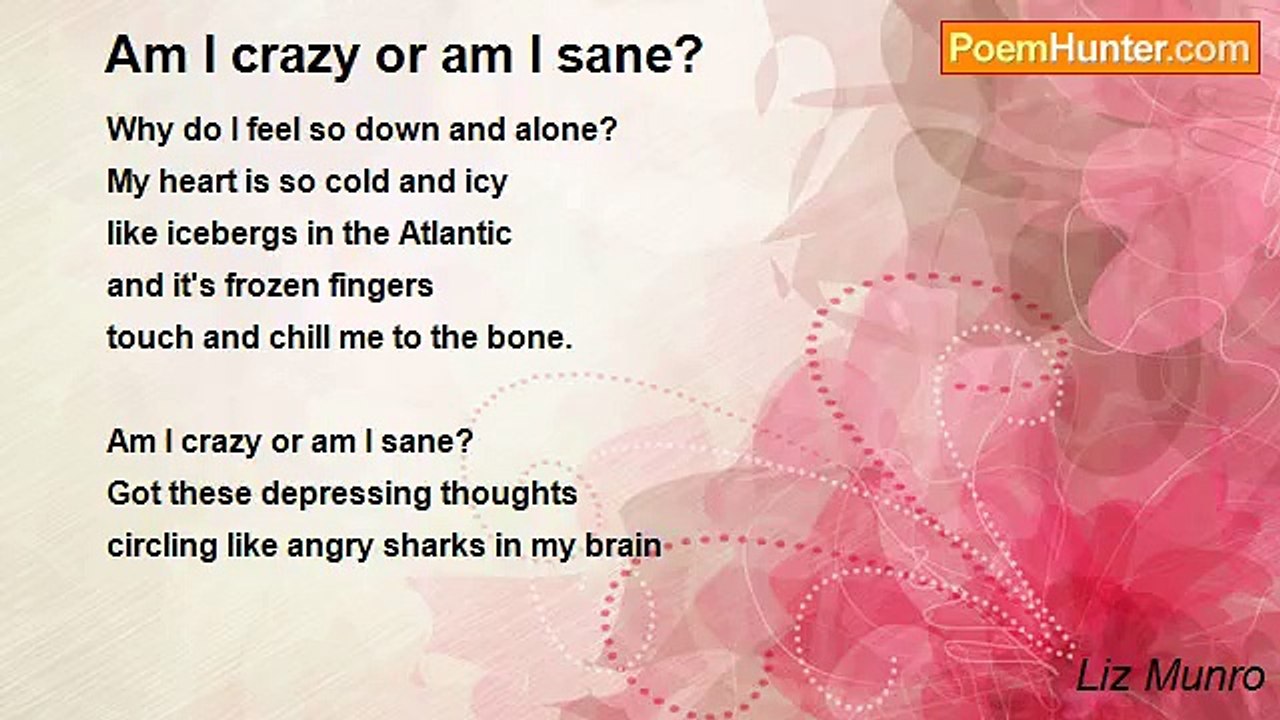 Am I crazy or am I sane?

PoemHunter.com

Why do I feel so down and alone?
My heart is so cold and icy
like icebergs in the Atlantic
and it's frozen fingers
touch and chill me to the bone.

Am I crazy or am I sane?
Got these depressing thoughts
circling like angry sharks in my brain

Liz Munro